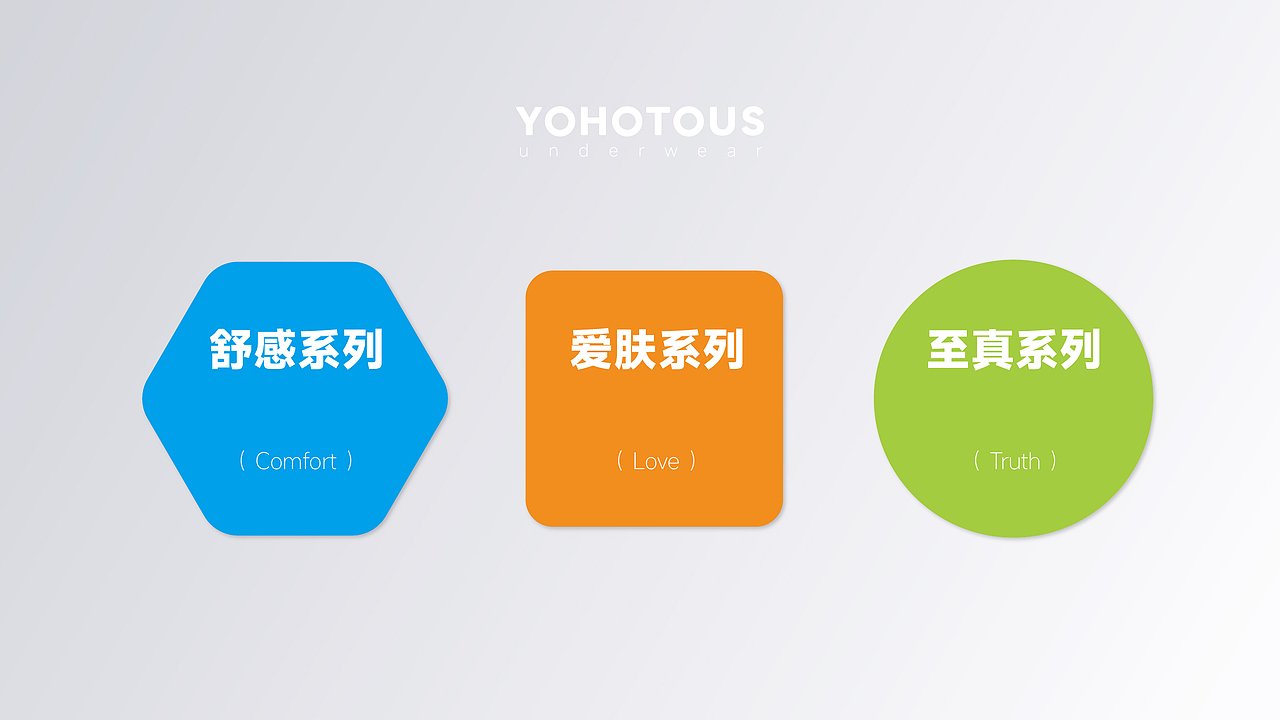 YOHOTOUS
underwear

舒感系列

（ Comfort ）

爱肤系列

（ Love ）

至真系列

（ Truth ）